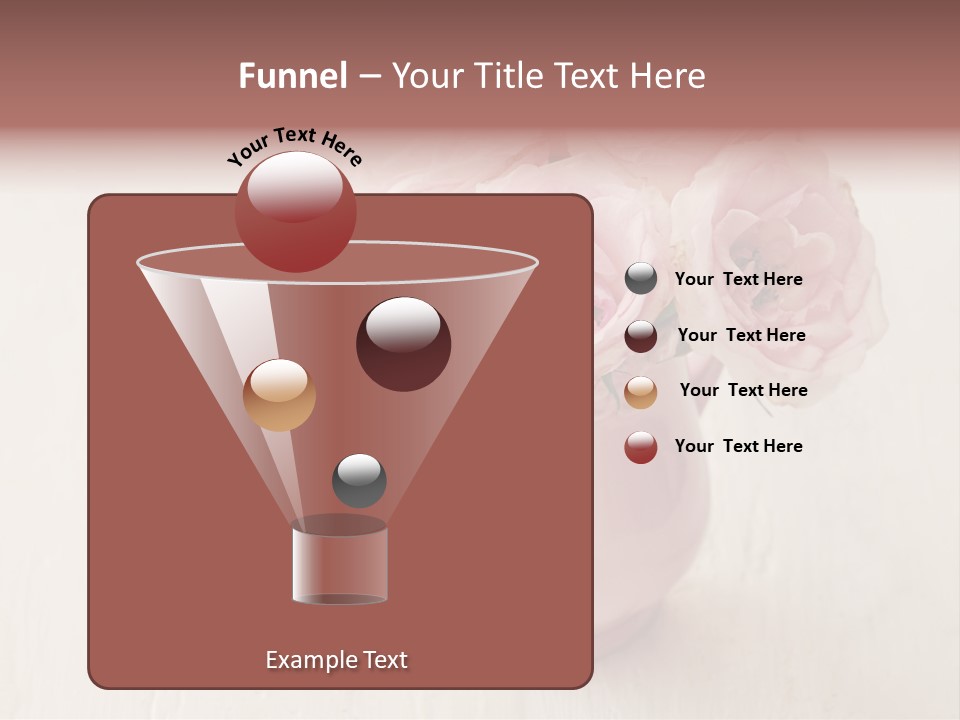 Funnel – Your Title Text Here

Your Text Here

Your Text Here

Your Text Here

Your Text Here

Your Text Here

Example Text